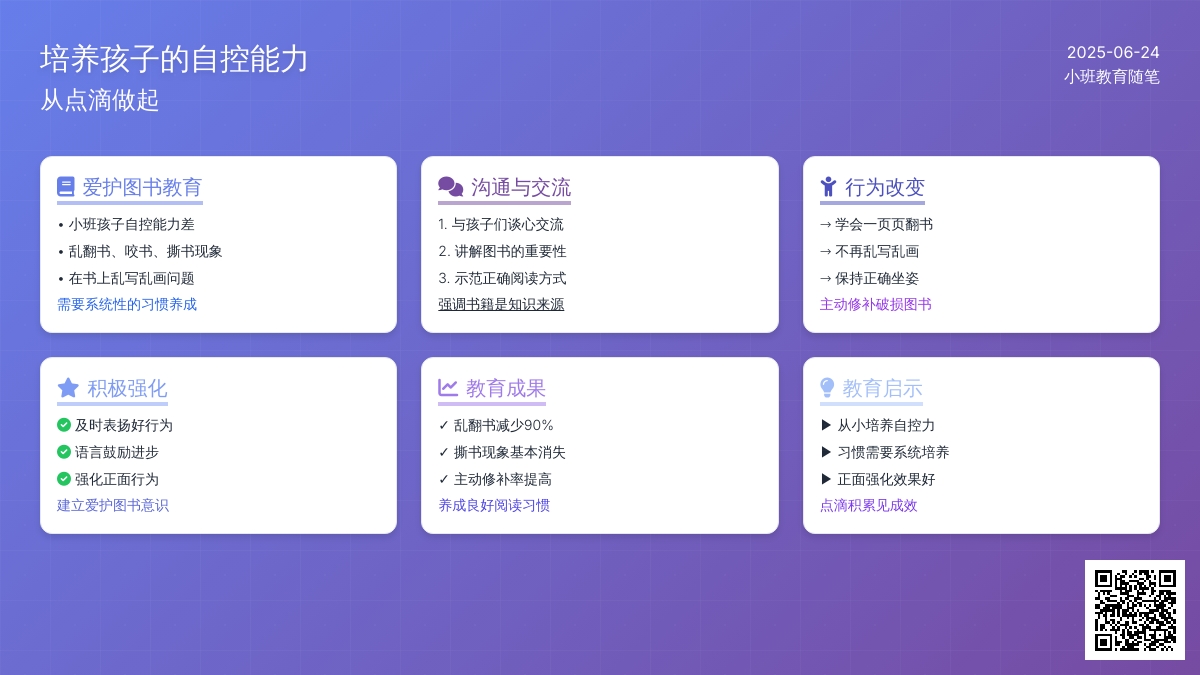 培养孩子的自控能力
从点滴做起

2025-06-24
小班教育随笔

爱护图书教育
• 小班孩子自控能力差
• 乱翻书、咬书、撕书现象
• 在书上乱写乱画问题
需要系统性的习惯养成

沟通与交流
1. 与孩子们谈心交流
2. 讲解图书的重要性
3. 示范正确阅读方式
强调书籍是知识来源

行为改变
→ 学会一页页翻书
→ 不再乱写乱画
→ 保持正确坐姿
主动修补破损图书

积极强化
及时表扬好行为
语言鼓励进步
强化正面行为
建立爱护图书意识

教育成果
✓ 乱翻书减少90%
✓ 撕书现象基本消失
✓ 主动修补率提高
养成良好阅读习惯

教育启示
▶ 从小培养自控力
▶ 习惯需要系统培养
▶ 正面强化效果好
点滴积累见成效